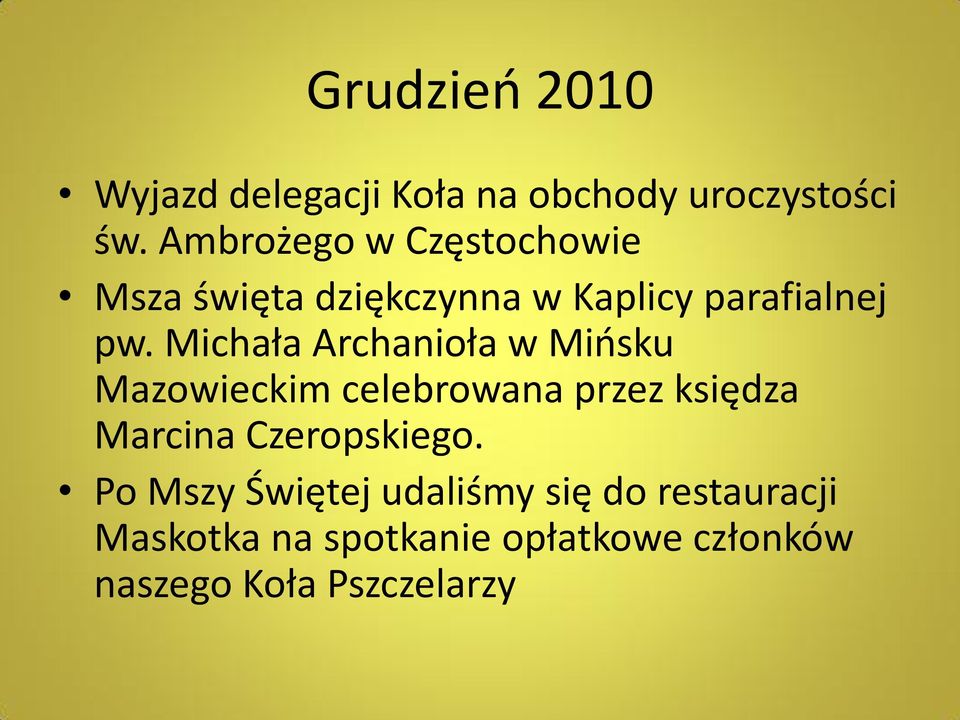 Grudzień 2010

• Wyjazd delegacji Koła na obchody uroczystości św. Ambrożego w Częstochowie
• Msza święta dziękczynna w Kaplicy parafialnej pw. Michała Archanioła w Mińsku Mazowieckim celebrowana przez księdza Marcina Czeropskiego.
• Po Mszy Świętej udaliśmy się do restauracji Maskotka na spotkanie opłatkowe członków naszego Koła Pszczelarzy